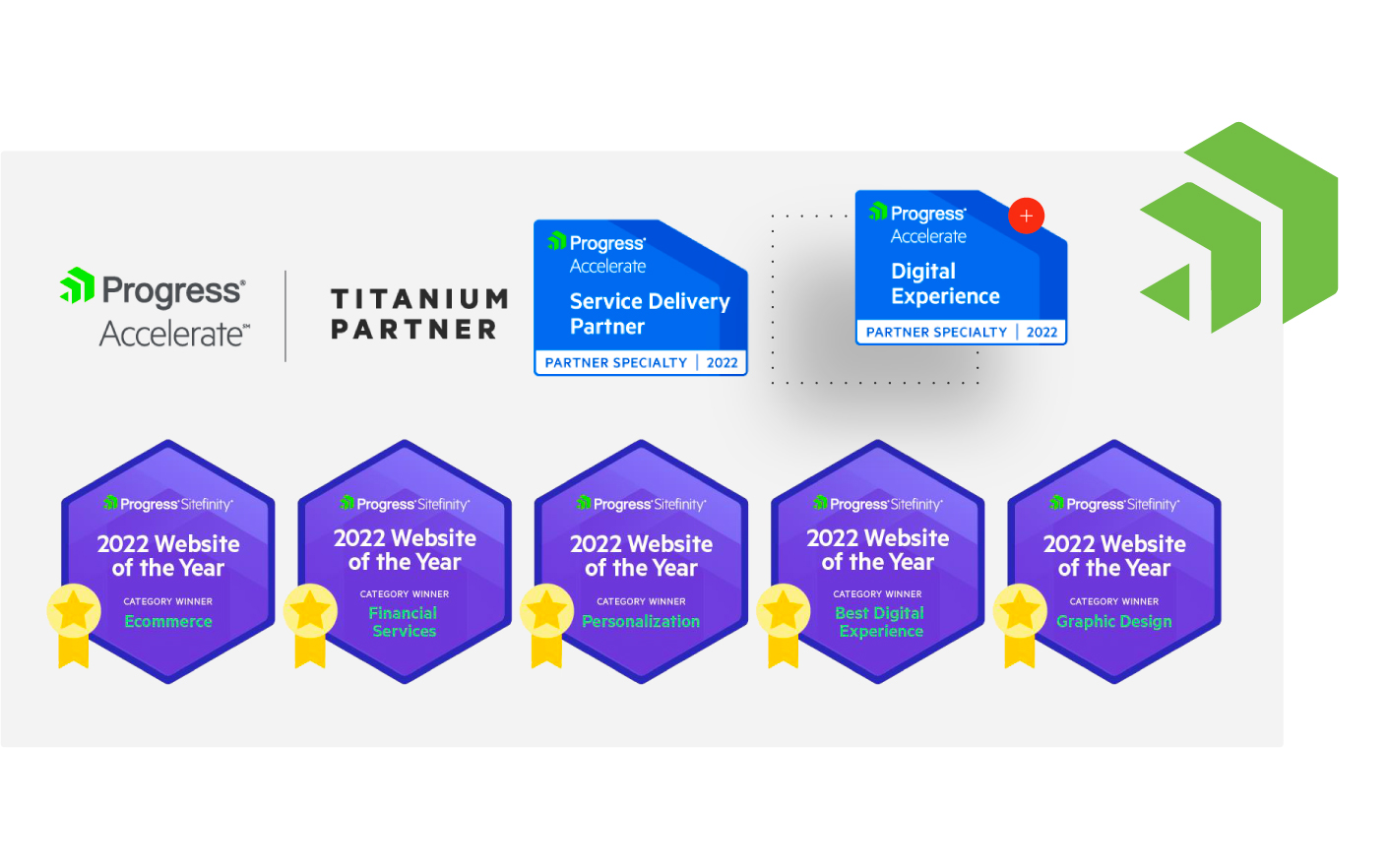 Progress® Accelerate℠

TITANIUM PARTNER

Progress® Accelerate
Service Delivery Partner
PARTNER SPECIALTY | 2022

Progress® Accelerate
Digital Experience
PARTNER SPECIALTY | 2022

Progress® Sitefinity®
2022 Website of the Year
CATEGORY WINNER
Ecommerce

Progress® Sitefinity®
2022 Website of the Year
CATEGORY WINNER
Financial Services

Progress® Sitefinity®
2022 Website of the Year
CATEGORY WINNER
Personalization

Progress® Sitefinity®
2022 Website of the Year
CATEGORY WINNER
Best Digital Experience

Progress® Sitefinity®
2022 Website of the Year
CATEGORY WINNER
Graphic Design